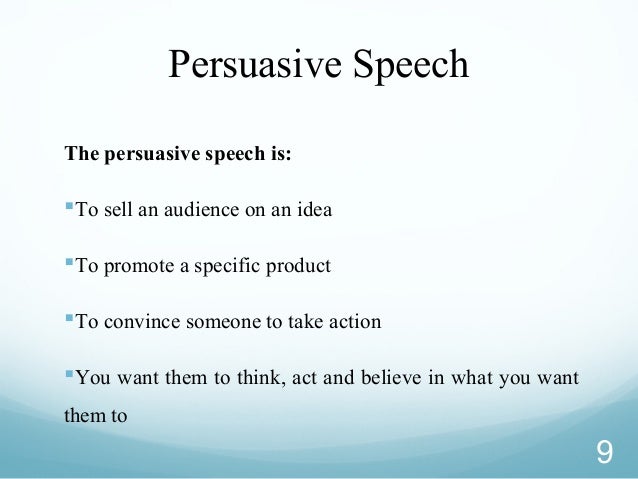 Persuasive Speech

The persuasive speech is:

▪To sell an audience on an idea

▪To promote a specific product

▪To convince someone to take action

▪You want them to think, act and believe in what you want them to

9